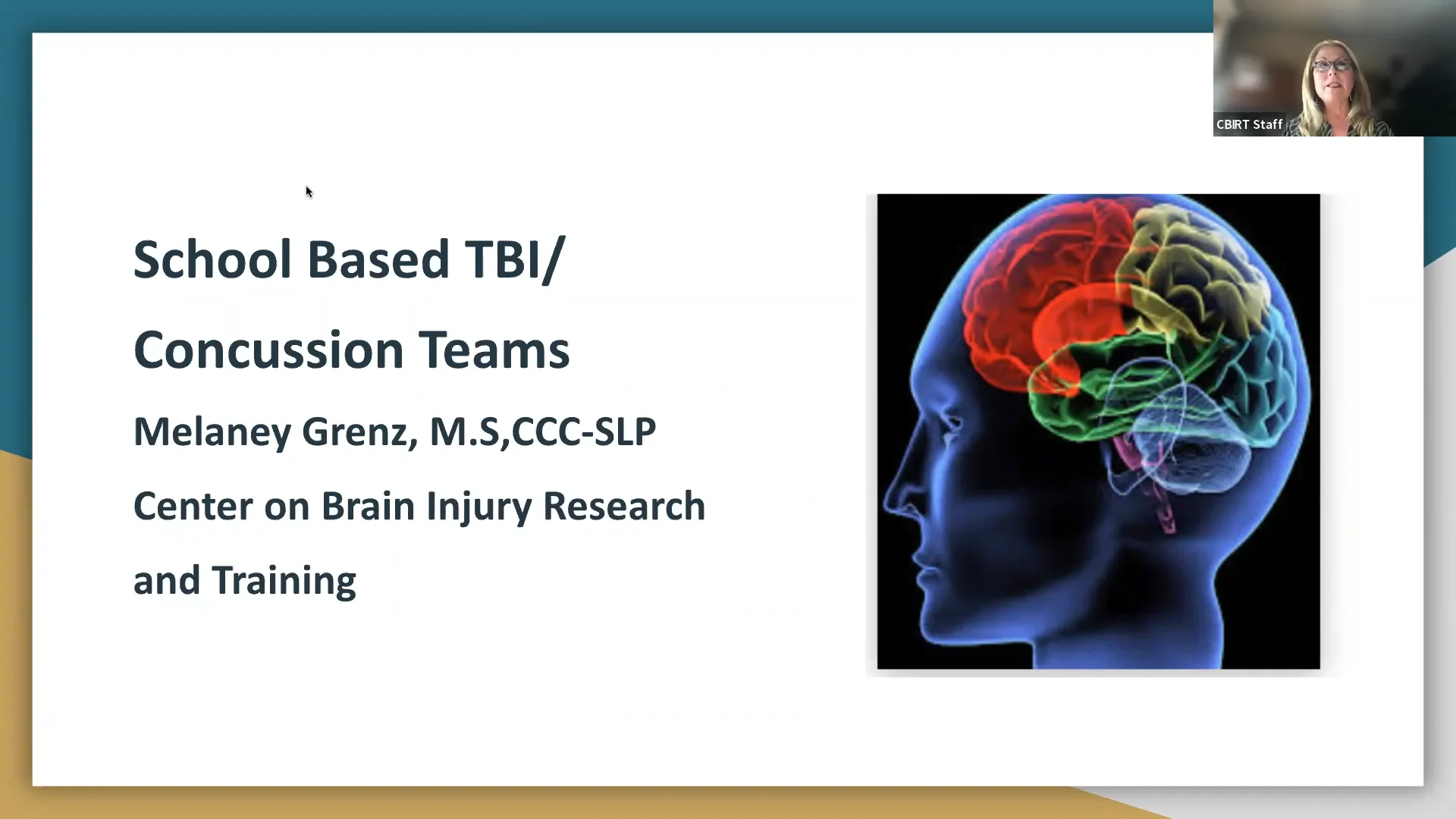 CBIRT Staff

School Based TBI/

Concussion Teams

Melaney Grenz, M.S,CCC-SLP

Center on Brain Injury Research

and Training